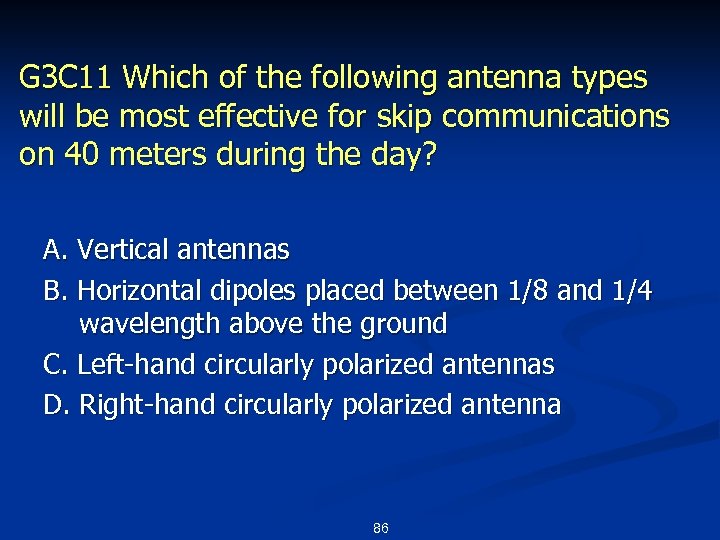 G3C11 Which of the following antenna types will be most effective for skip communications on 40 meters during the day?

A. Vertical antennas
B. Horizontal dipoles placed between 1/8 and 1/4 wavelength above the ground
C. Left-hand circularly polarized antennas
D. Right-hand circularly polarized antenna

86